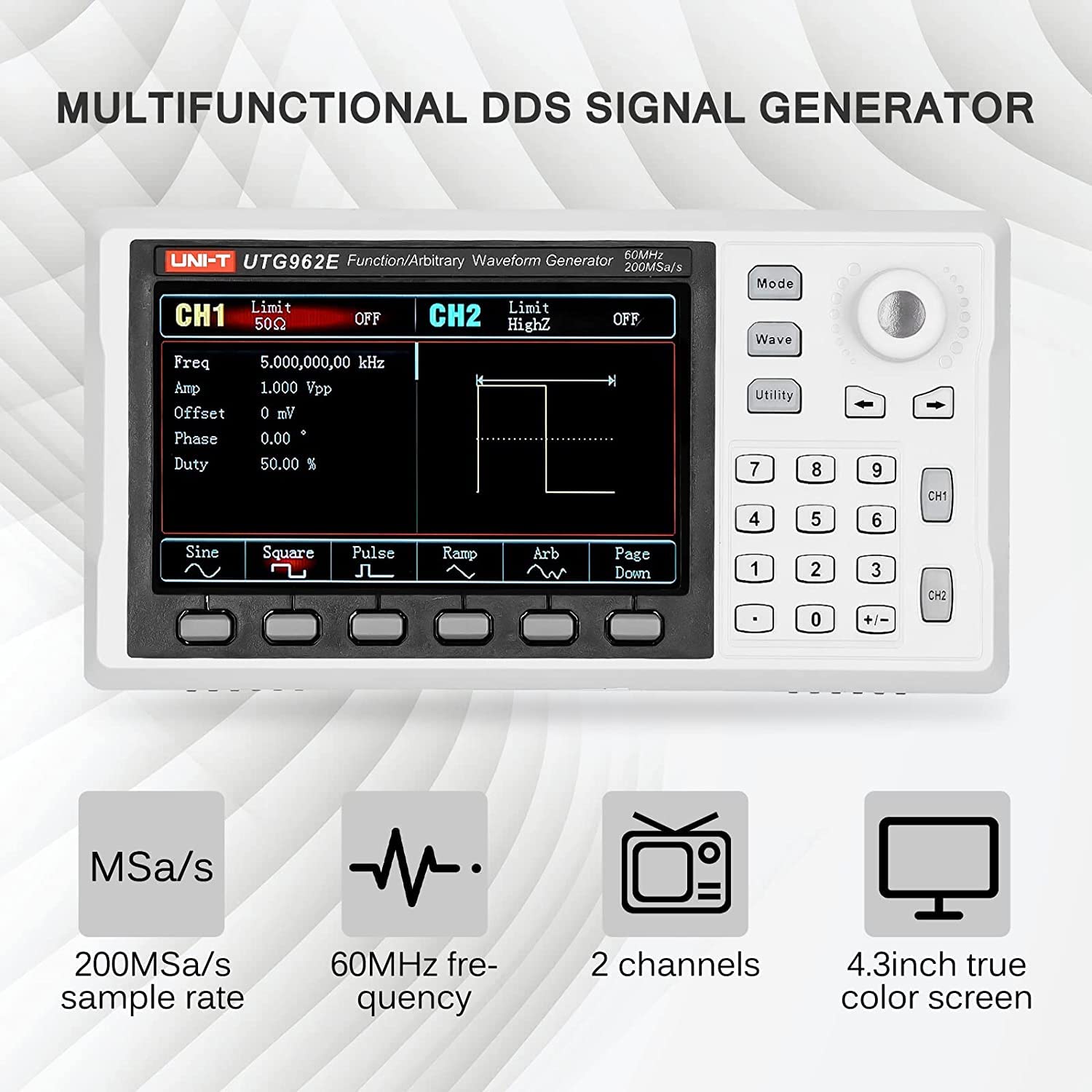 MULTIFUNCTIONAL DDS SIGNAL GENERATOR

UNI-T UTG962E Function/Arbitrary Waveform Generator 60MHz 200MSa/s

CH1 Limit 50Ω OFF CH2 Limit HighZ OFF

Freq 5.000,000,00 kHz
Amp 1.000 Vpp
Offset 0 mV
Phase 0.00 °
Duty 50.00 %

Sine Square Pulse Ramp Arb Page Down

Mode
Wave
Utility

7 8 9
4 5 6
1 2 3
. 0 +/-

CH1
CH2

MSa/s
200MSa/s sample rate

60MHz frequency

2 channels

4.3inch true color screen